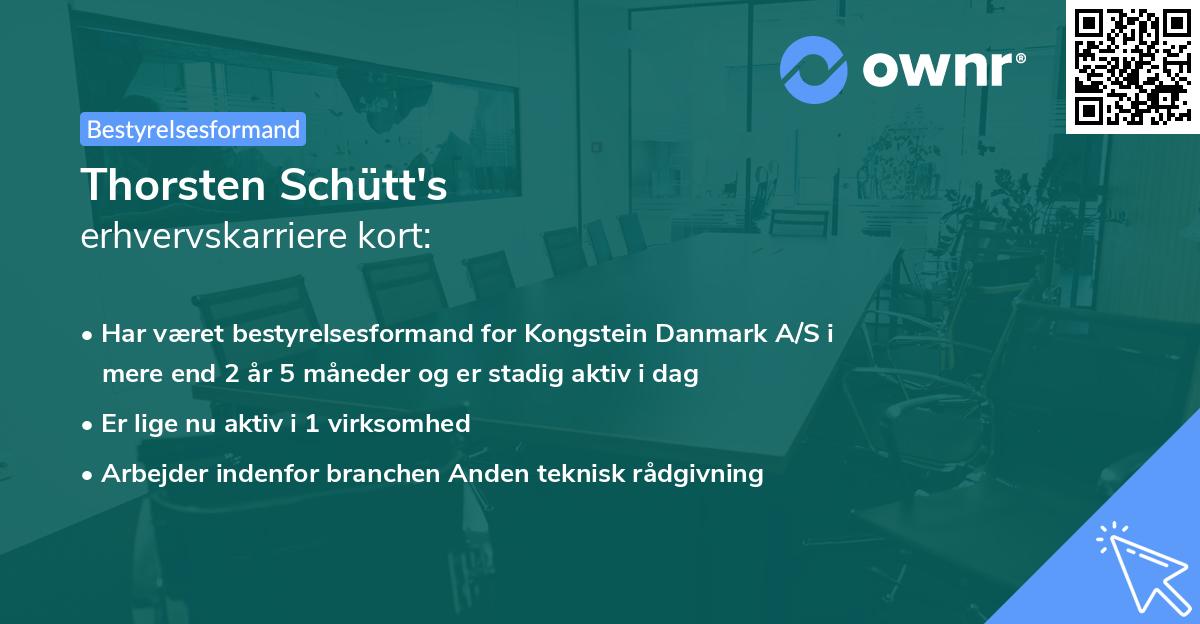 ownr®

Bestyrelsesformand

Thorsten Schütt's
erhvervskarriere kort:

• Har været bestyrelsesformand for Kongstein Danmark A/S i mere end 2 år 5 måneder og er stadig aktiv i dag
• Er lige nu aktiv i 1 virksomhed
• Arbejder indenfor branchen Anden teknisk rådgivning